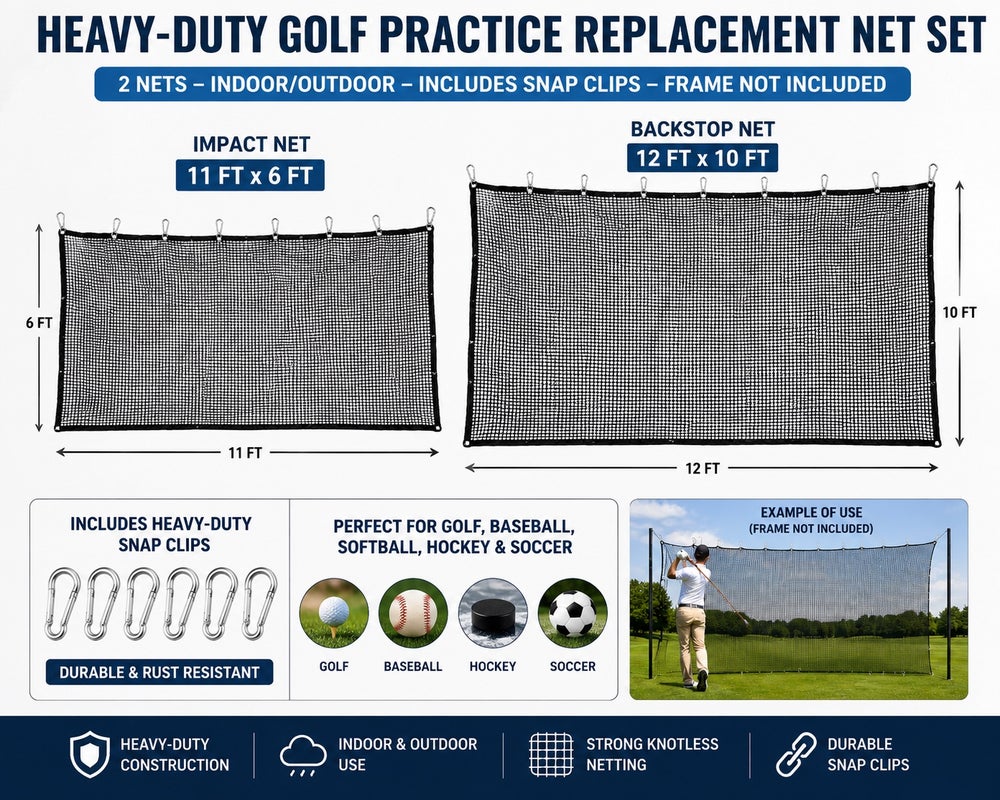 HEAVY-DUTY GOLF PRACTICE REPLACEMENT NET SET

2 NETS – INDOOR/OUTDOOR – INCLUDES SNAP CLIPS – FRAME NOT INCLUDED

IMPACT NET
11 FT x 6 FT

6 FT

11 FT

BACKSTOP NET
12 FT x 10 FT

10 FT

12 FT

INCLUDES HEAVY-DUTY SNAP CLIPS

DURABLE & RUST RESISTANT

PERFECT FOR GOLF, BASEBALL, SOFTBALL, HOCKEY & SOCCER

GOLF
BASEBALL
HOCKEY
SOCCER

EXAMPLE OF USE
(FRAME NOT INCLUDED)

HEAVY-DUTY CONSTRUCTION

INDOOR & OUTDOOR USE

STRONG KNOTLESS NETTING

DURABLE SNAP CLIPS